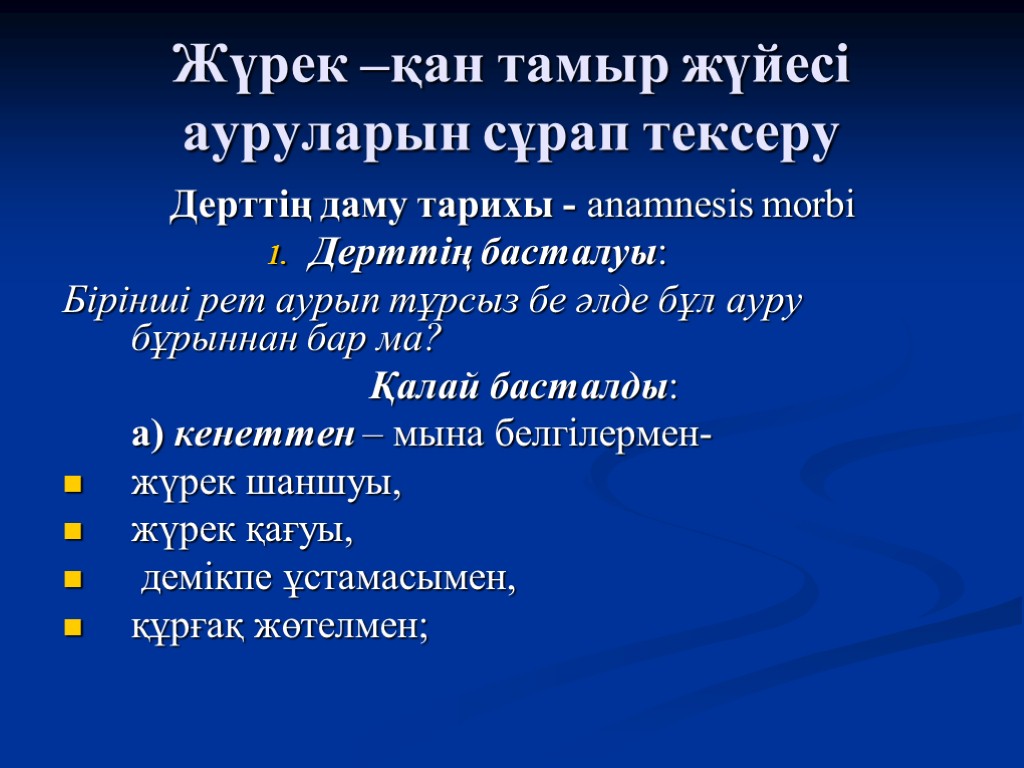 Жүрек –қан тамыр жүйесі ауруларын сұрап тексеру

Дерттің даму тарихы - anamnesis morbi

1. Дерттің басталуы:

Бірінші рет аурып тұрсыз бе әлде бұл ауру бұрыннан бар ма?

Қалай басталды:

а) кенеттен – мына белгілермен-

- жүрек шаншуы,
- жүрек қағуы,
- демікпе ұстамасымен,
- құрғақ жөтелмен;